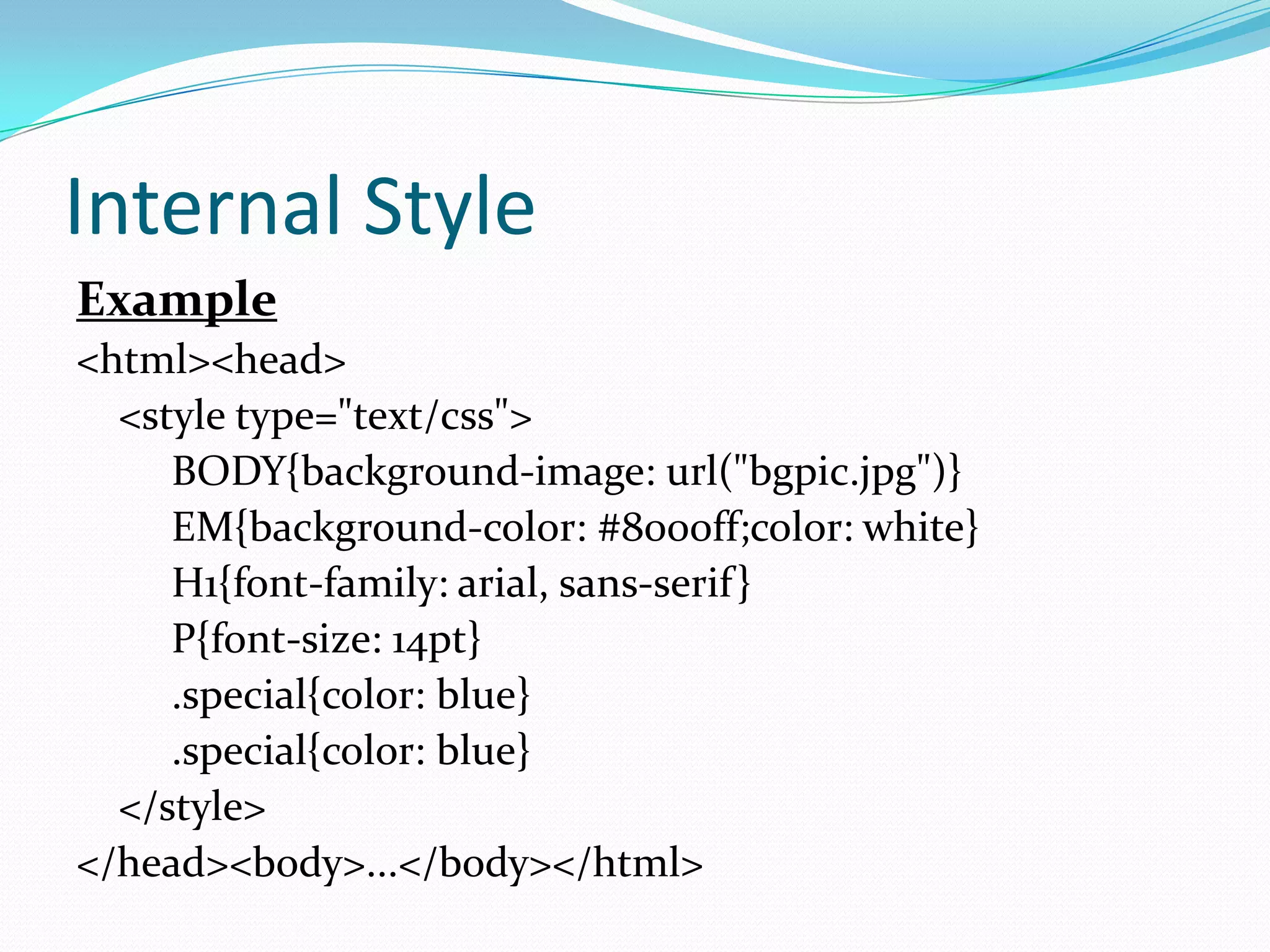 Internal Style

Example

<html><head>
<style type="text/css">
BODY{background-image: url("bgpic.jpg")}
EM{background-color: #8000ff;color: white}
H1{font-family: arial, sans-serif}
P{font-size: 14pt}
.special{color: blue}
.special{color: blue}
</style>
</head><body>...</body></html>